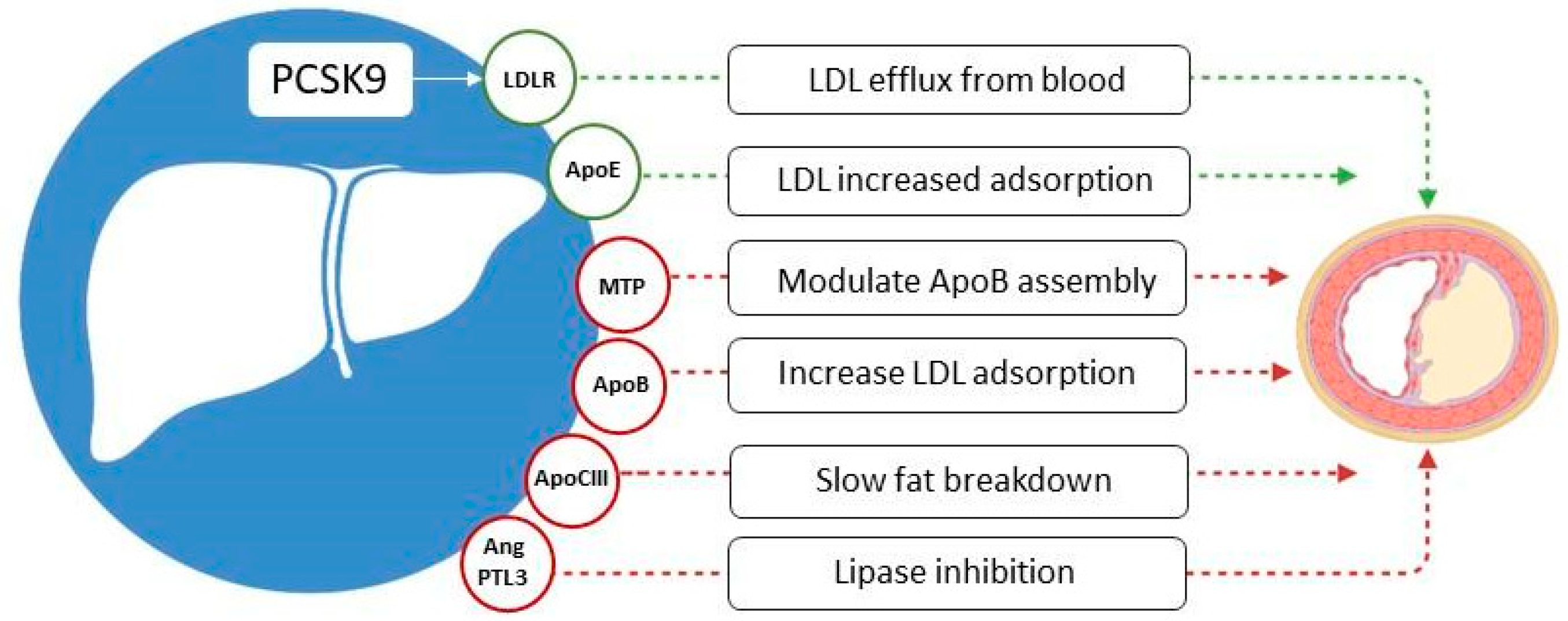 PCSK9

LDLR

ApoE

MTP

ApoB

ApoCIII

Ang PTL3

LDL efflux from blood

LDL increased adsorption

Modulate ApoB assembly

Increase LDL adsorption

Slow fat breakdown

Lipase inhibition